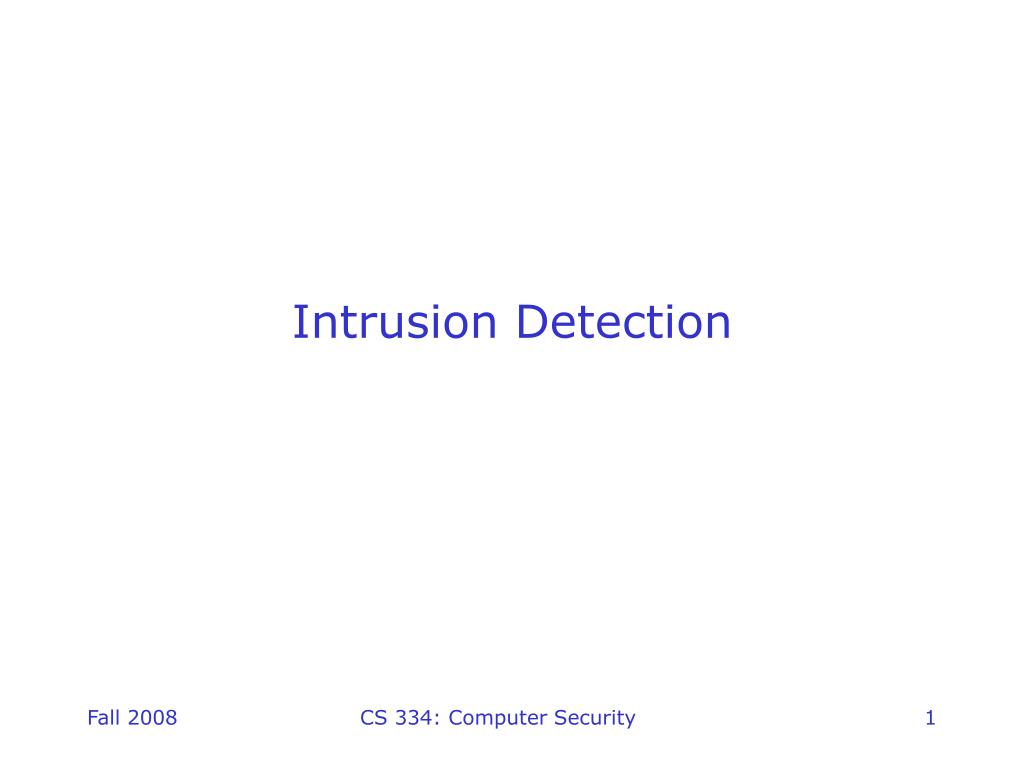 Intrusion Detection

Fall 2008

CS 334: Computer Security

1